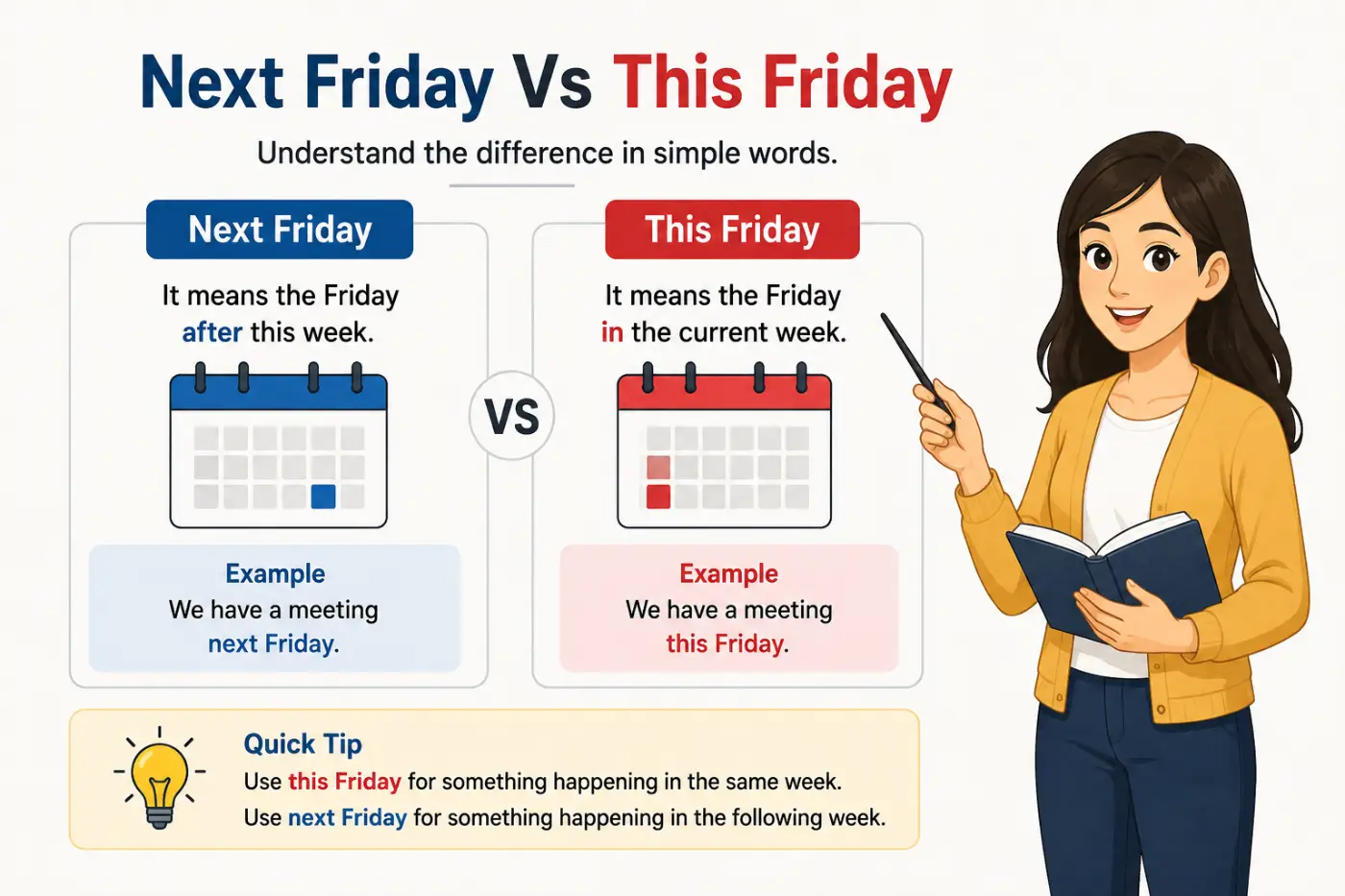 Next Friday Vs This Friday

Understand the difference in simple words.

Next Friday

It means the Friday after this week.

Example
We have a meeting next Friday.

VS

This Friday

It means the Friday in the current week.

Example
We have a meeting this Friday.

Quick Tip
Use this Friday for something happening in the same week.
Use next Friday for something happening in the following week.